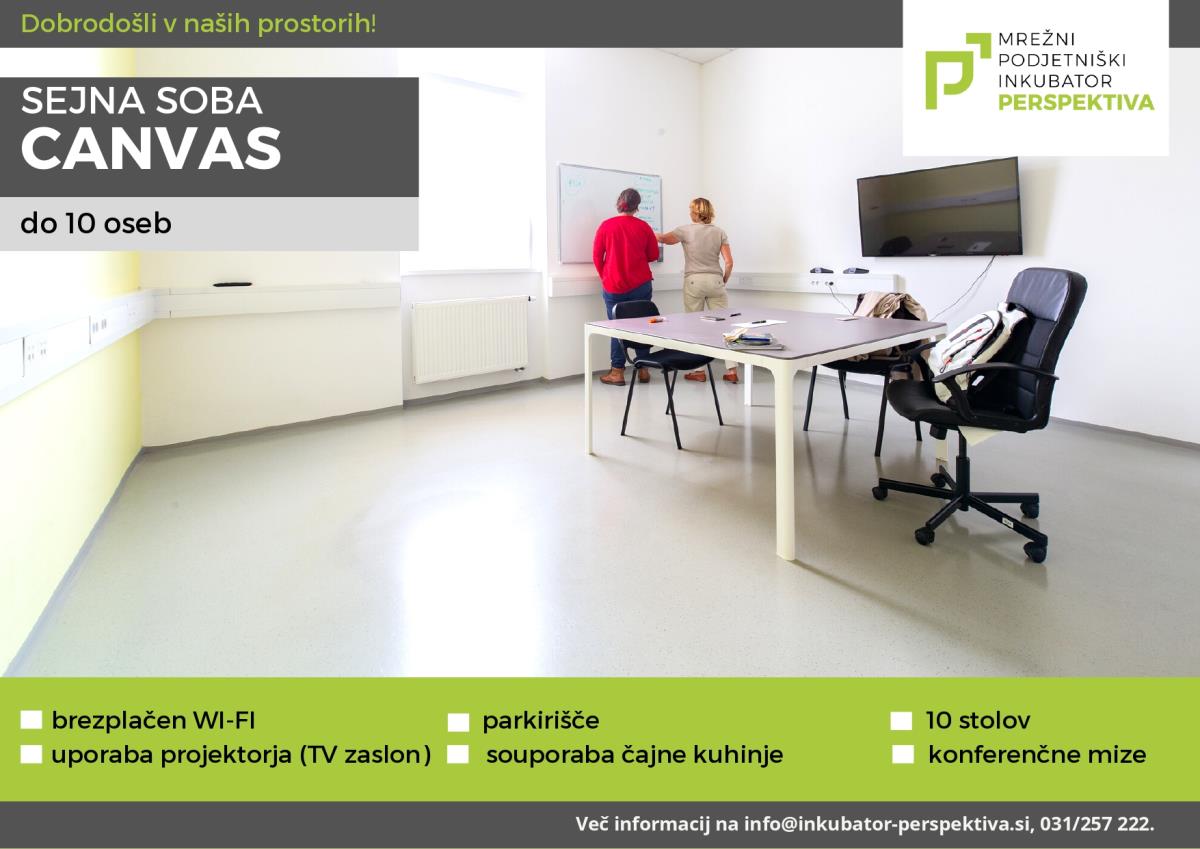 Dobrodošli v naših prostorih!

MREŽNI PODJETNIŠKI INKUBATOR PERSPEKTIVA

SEJNA SOBA
CANVAS

do 10 oseb

brezplačen WI-FI
uporaba projektorja (TV zaslon)
parkirišče
souporaba čajne kuhinje
10 stolov
konferenčne mize

Več informacij na info@inkubator-perspektiva.si, 031/257 222.